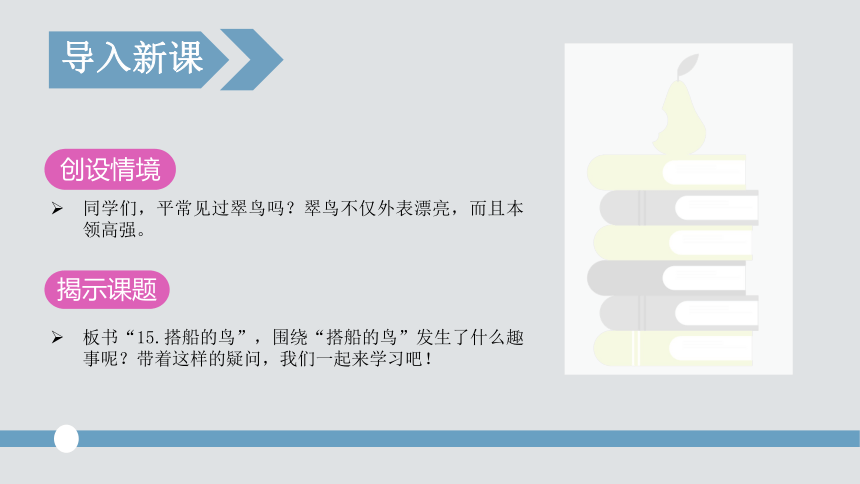 导入新课

创设情境

➢ 同学们，平常见过翠鸟吗？翠鸟不仅外表漂亮，而且本领高强。

揭示课题

➢ 板书“15.搭船的鸟”，围绕“搭船的鸟”发生了什么趣事呢？带着这样的疑问，我们一起来学习吧！